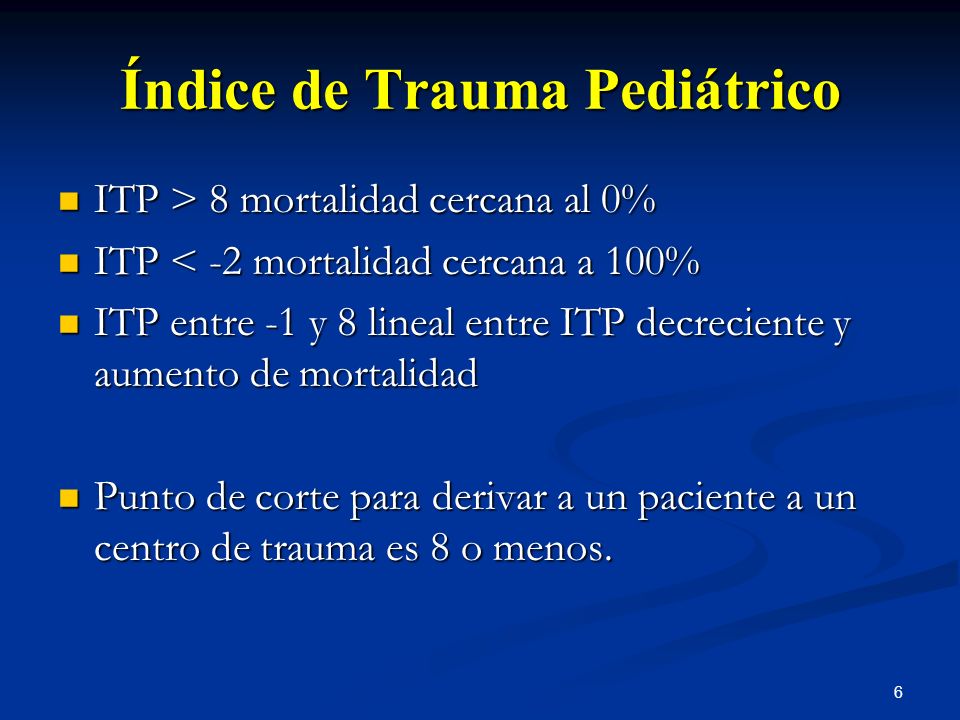 Índice de Trauma Pediátrico

- ITP > 8 mortalidad cercana al 0%
- ITP < -2 mortalidad cercana a 100%
- ITP entre -1 y 8 lineal entre ITP decreciente y aumento de mortalidad

- Punto de corte para derivar a un paciente a un centro de trauma es 8 o menos.

6